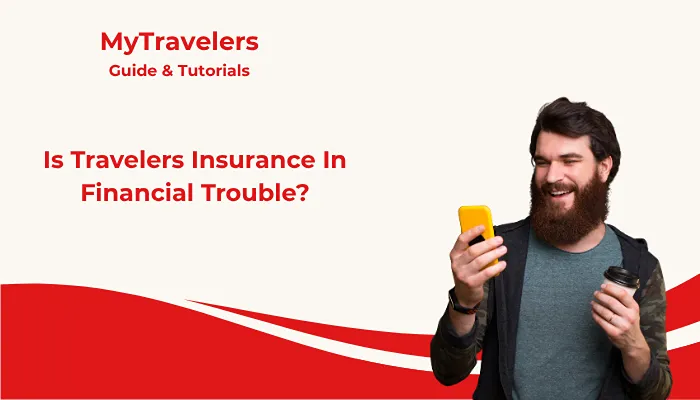 MyTravelers
Guide & Tutorials

Is Travelers Insurance In Financial Trouble?